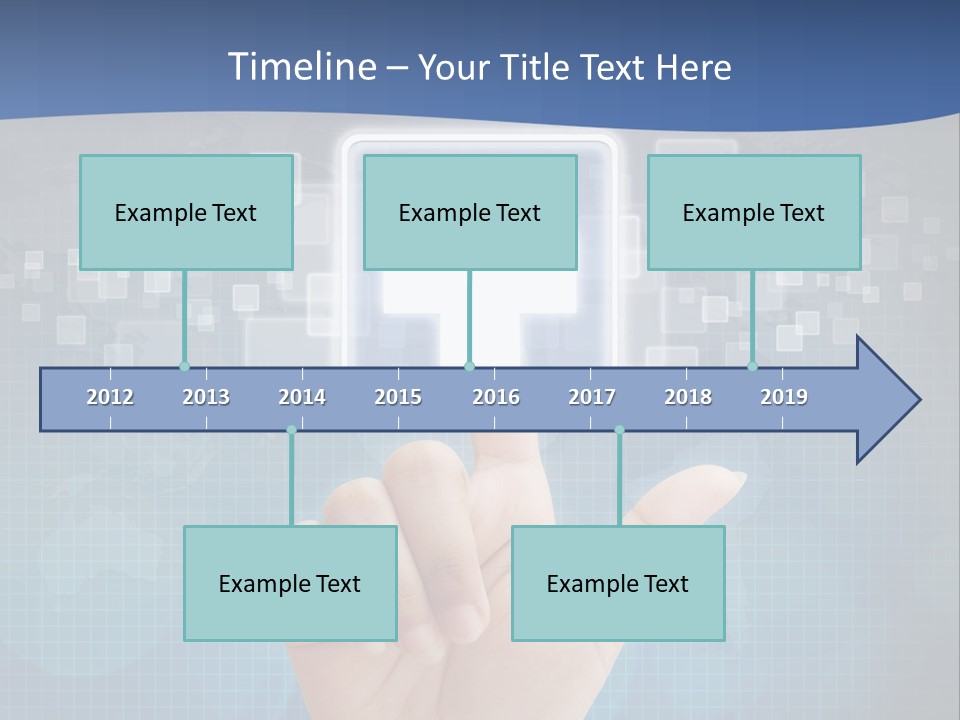 Timeline – Your Title Text Here

Example Text

Example Text

Example Text

2012 2013 2014 2015 2016 2017 2018 2019

Example Text

Example Text